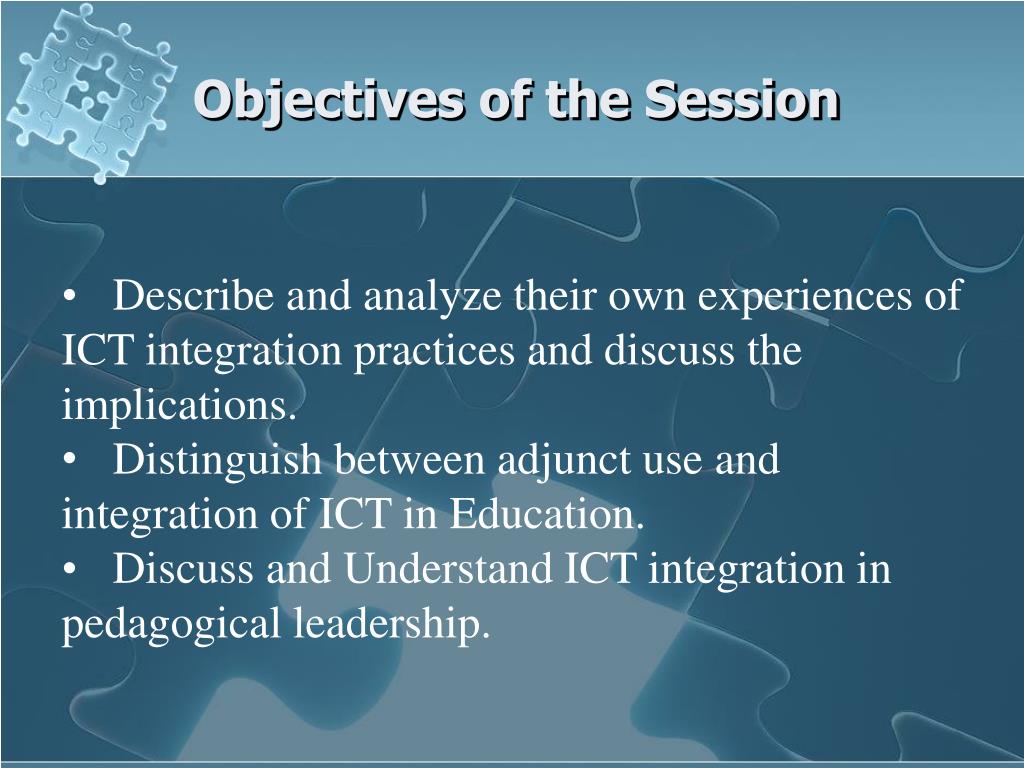 Objectives of the Session

• Describe and analyze their own experiences of ICT integration practices and discuss the implications.
• Distinguish between adjunct use and integration of ICT in Education.
• Discuss and Understand ICT integration in pedagogical leadership.